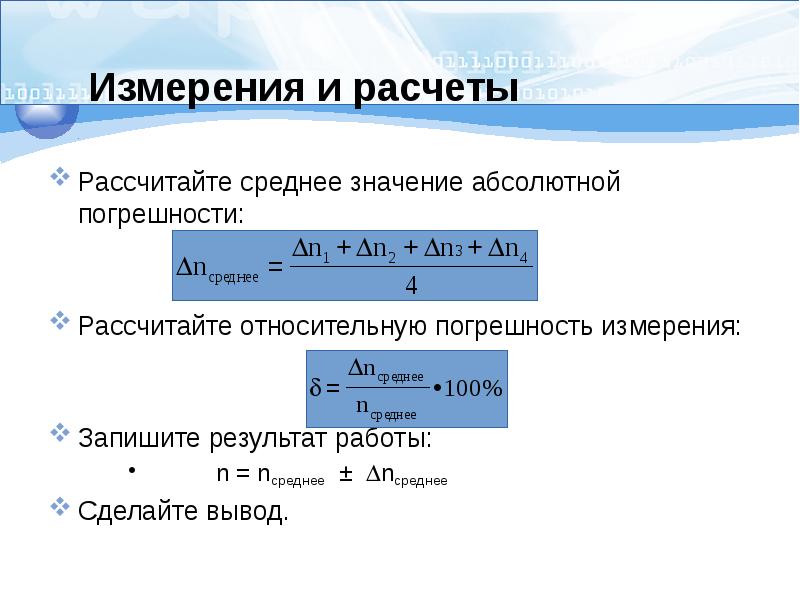 Измерения и расчеты

Рассчитайте среднее значение абсолютной погрешности:

$\Delta n_{среднее} = \frac{\Delta n_1 + \Delta n_2 + \Delta n_3 + \Delta n_4}{4}$

Рассчитайте относительную погрешность измерения:

$\delta = \frac{\Delta n_{среднее}}{n_{среднее}} \bullet 100\%$

Запишите результат работы:

• $n = n_{среднее} \pm \Delta n_{среднее}$

Сделайте вывод.